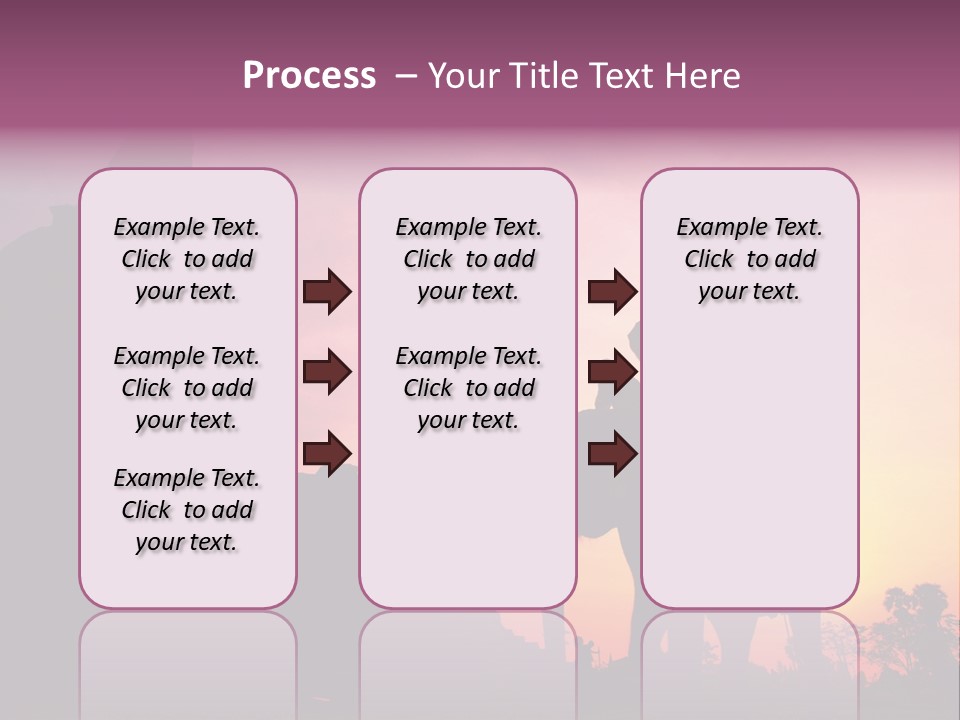 Process – Your Title Text Here

Example Text. Click to add your text.

Example Text. Click to add your text.

Example Text. Click to add your text.

Example Text. Click to add your text.

Example Text. Click to add your text.

Example Text. Click to add your text.